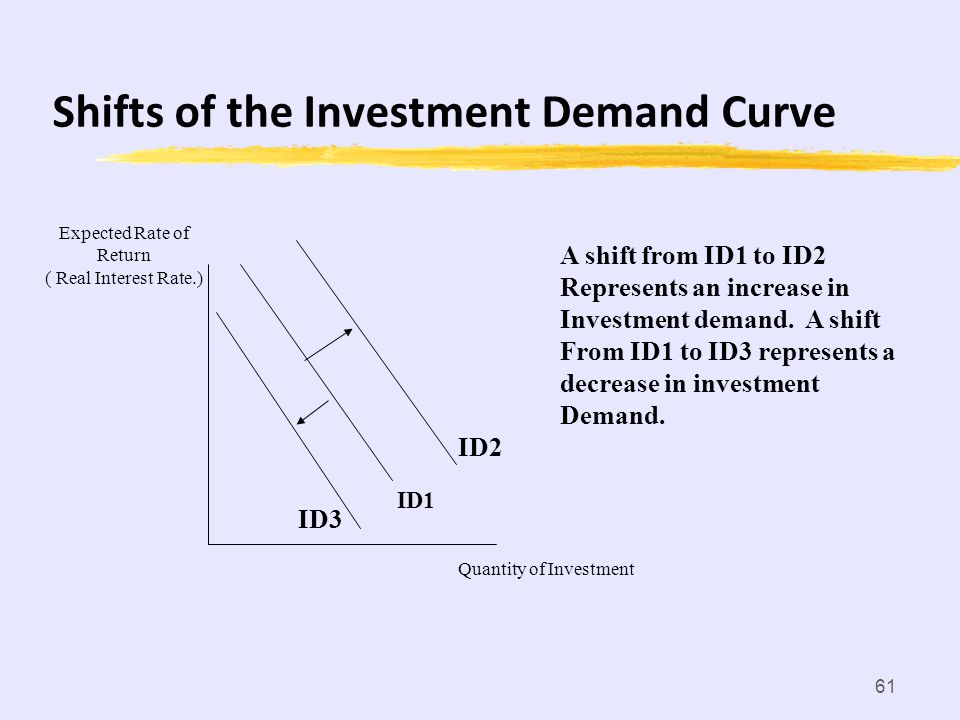 Shifts of the Investment Demand Curve

Expected Rate of Return ( Real Interest Rate.)

ID2

ID1

ID3

Quantity of Investment

A shift from ID1 to ID2 Represents an increase in Investment demand. A shift From ID1 to ID3 represents a decrease in investment Demand.

61